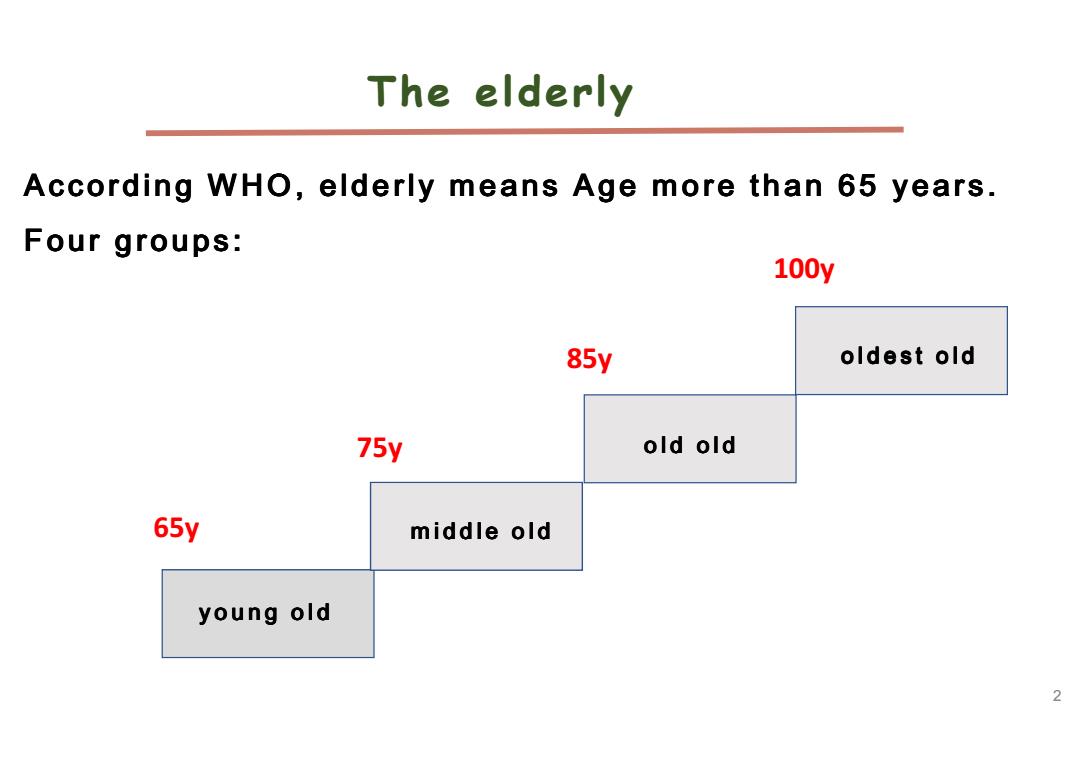 The elderly

According WHO, elderly means Age more than 65 years.

Four groups:

100y

oldest old

85y

old old

75y

middle old

65y

young old

2